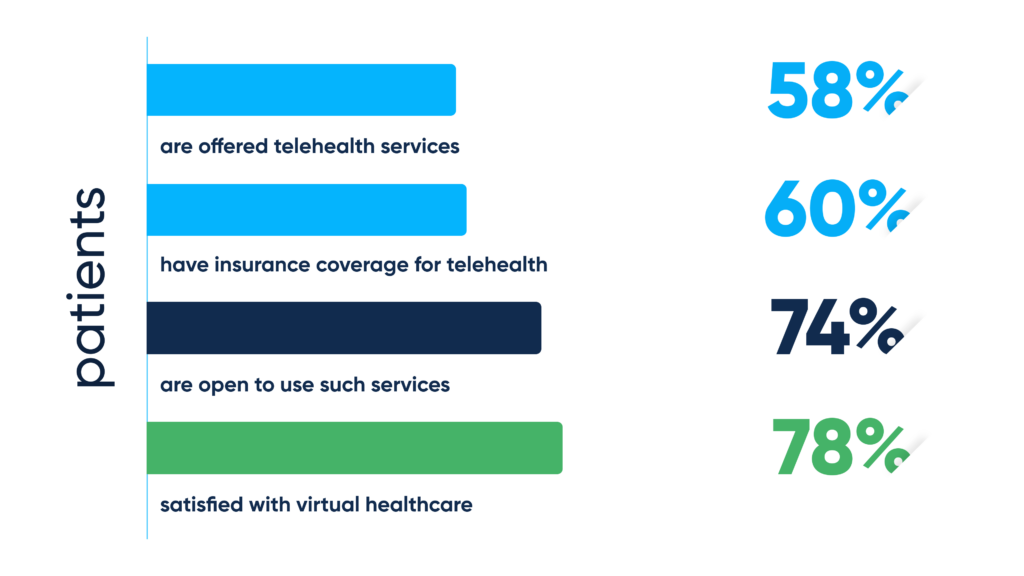 patients

are offered telehealth services

58%

have insurance coverage for telehealth

60%

are open to use such services

74%

satisfied with virtual healthcare

78%